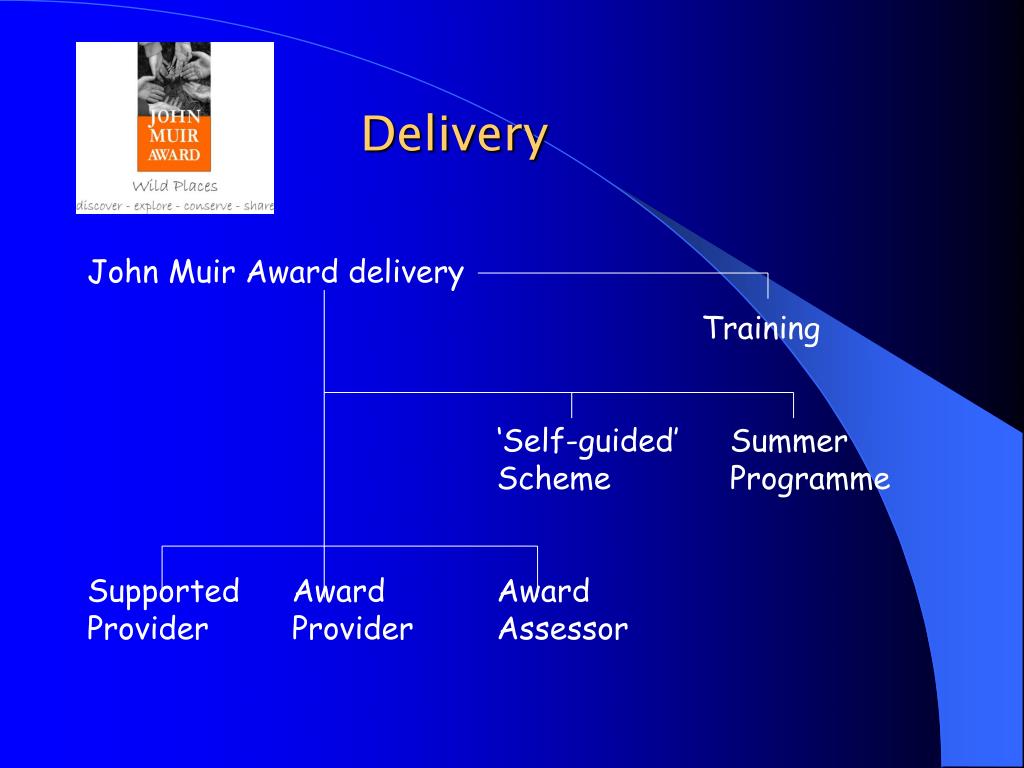 JOHN MUIR AWARD
Wild Places
discover - explore - conserve - share

Delivery

John Muir Award delivery

Training

'Self-guided' Scheme

Summer Programme

Supported Provider

Award Provider

Award Assessor